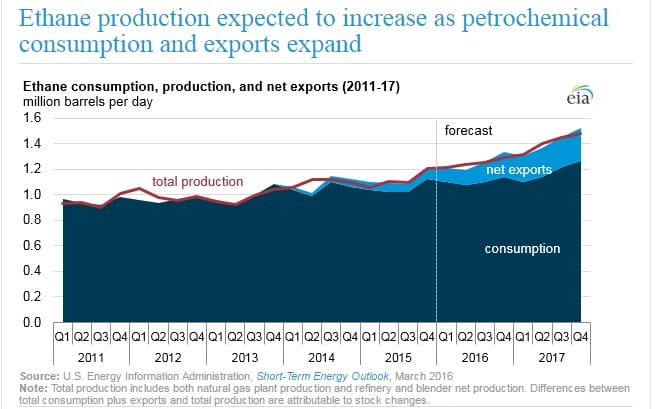 Ethane production expected to increase as petrochemical consumption and exports expand

Ethane consumption, production, and net exports (2011-17)
million barrels per day

eia

1.6
1.4
1.2
1.0
0.8
0.6
0.4
0.2
0.0

forecast

total production

net exports

consumption

Q1 Q2 Q3 Q4 Q1 Q2 Q3 Q4 Q1 Q2 Q3 Q4 Q1 Q2 Q3 Q4 Q1 Q2 Q3 Q4 Q1 Q2 Q3 Q4 Q1 Q2 Q3 Q4
2011 2012 2013 2014 2015 2016 2017

Source: U.S. Energy Information Administration, Short-Term Energy Outlook, March 2016
Note: Total production includes both natural gas plant production and refinery and blender net production. Differences between total consumption plus exports and total production are attributable to stock changes.